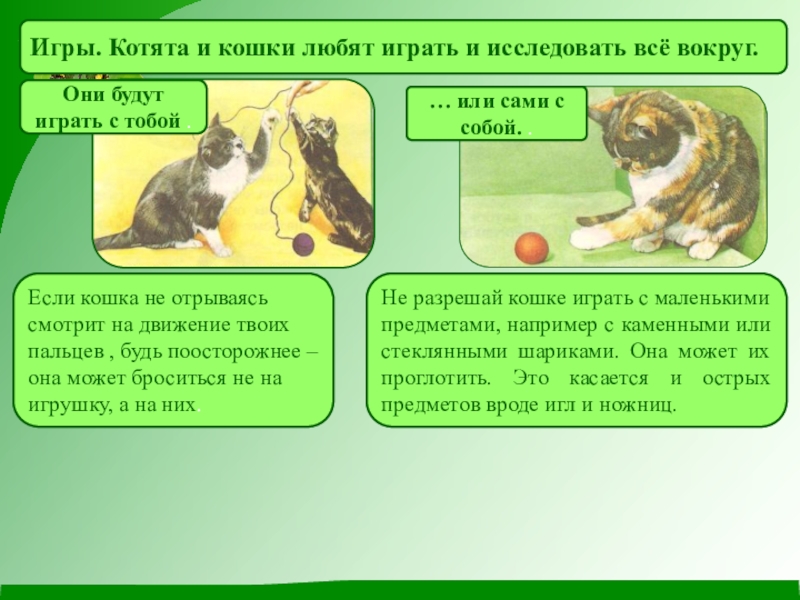 Игры. Котята и кошки любят играть и исследовать всё вокруг.

Они будут играть с тобой .

… или сами с собой. .

Если кошка не отрываясь смотрит на движение твоих пальцев , будь поосторожнее – она может броситься не на игрушку, а на них.

Не разрешай кошке играть с маленькими предметами, например с каменными или стеклянными шариками. Она может их проглотить. Это касается и острых предметов вроде игл и ножниц.